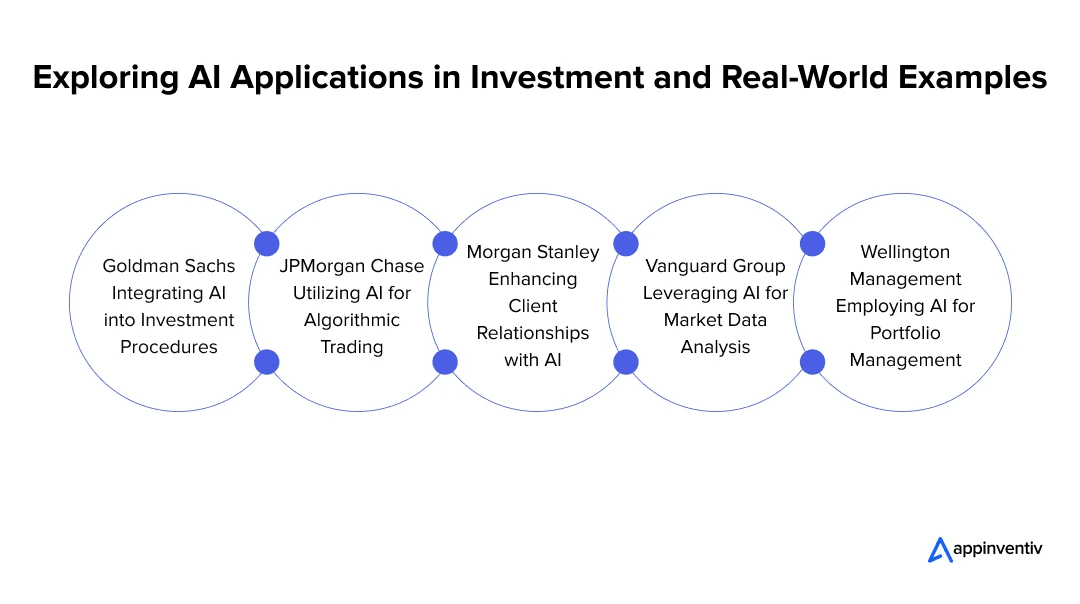 Exploring AI Applications in Investment and Real-World Examples

Goldman Sachs Integrating AI into Investment Procedures

JPMorgan Chase Utilizing AI for Algorithmic Trading

Morgan Stanley Enhancing Client Relationships with AI

Vanguard Group Leveraging AI for Market Data Analysis

Wellington Management Employing AI for Portfolio Management

appinventiv